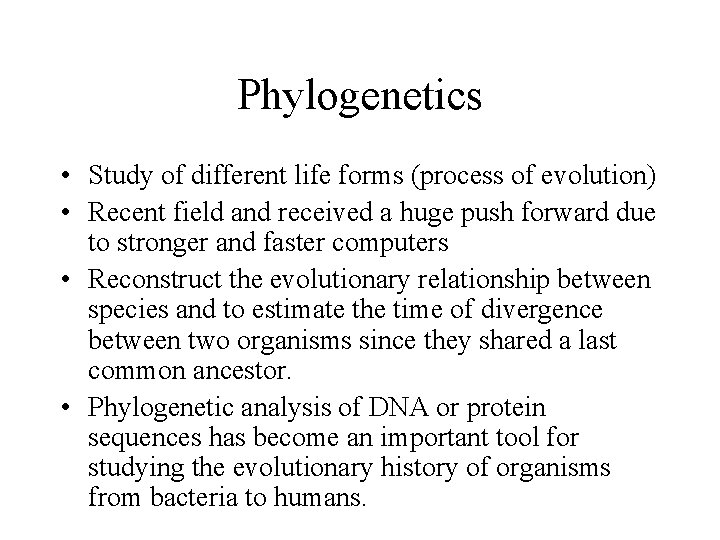 Phylogenetics

• Study of different life forms (process of evolution)
• Recent field and received a huge push forward due to stronger and faster computers
• Reconstruct the evolutionary relationship between species and to estimate the time of divergence between two organisms since they shared a last common ancestor.
• Phylogenetic analysis of DNA or protein sequences has become an important tool for studying the evolutionary history of organisms from bacteria to humans.